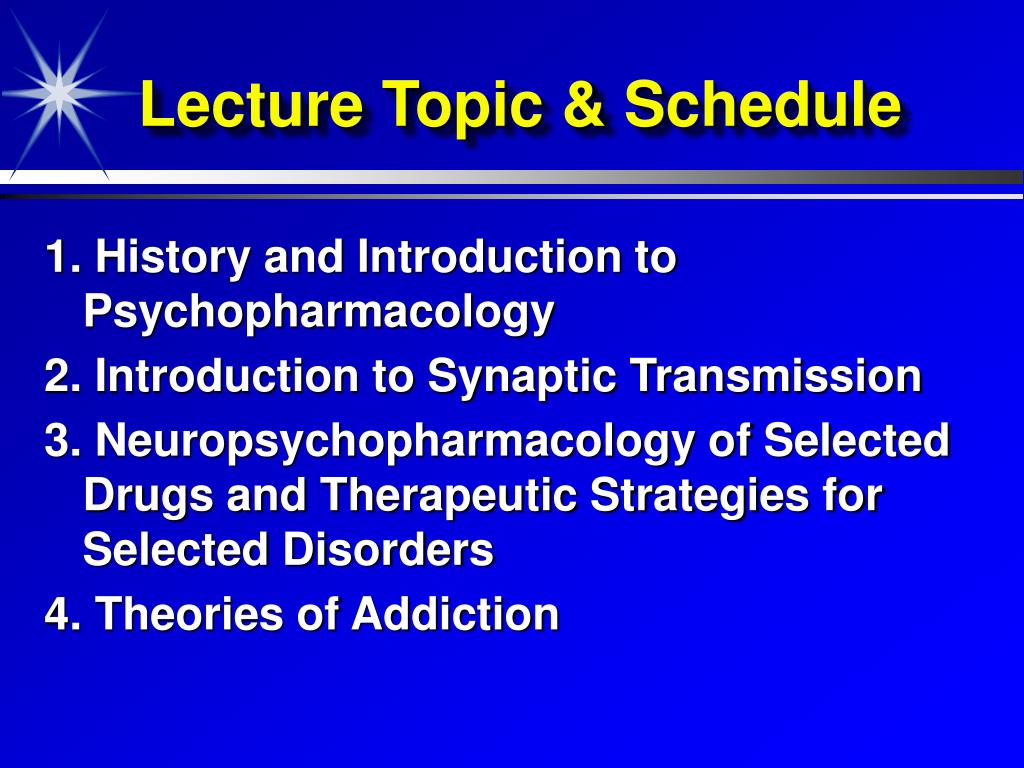 Lecture Topic & Schedule

1. History and Introduction to Psychopharmacology

2. Introduction to Synaptic Transmission

3. Neuropsychopharmacology of Selected Drugs and Therapeutic Strategies for Selected Disorders

4. Theories of Addiction